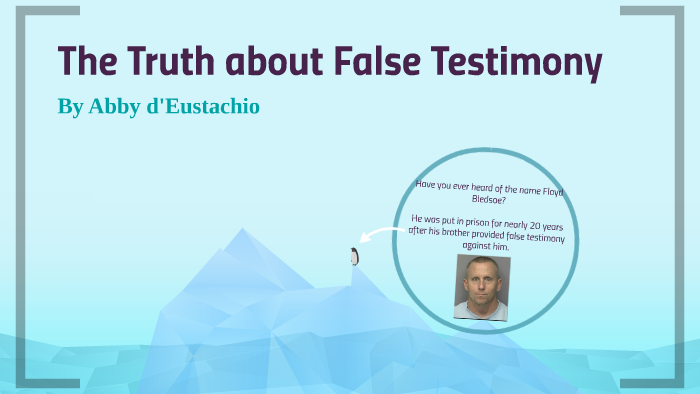 The Truth about False Testimony

By Abby d'Eustachio

Have you ever heard of the name Floyd Bledsoe?

He was put in prison for nearly 20 years after his brother provided false testimony against him.